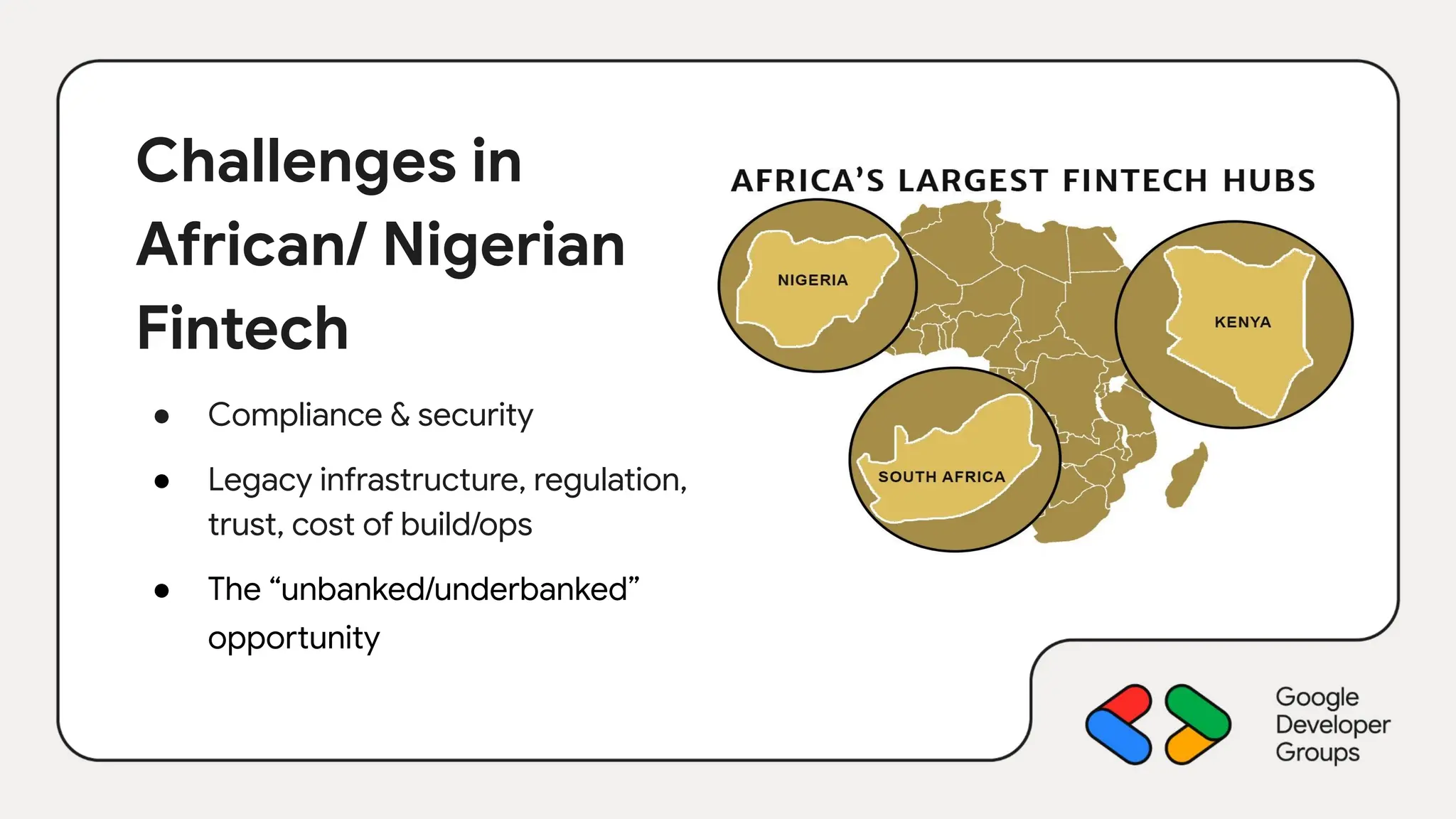 Challenges in African/ Nigerian Fintech

- Compliance & security
- Legacy infrastructure, regulation, trust, cost of build/ops
- The “unbanked/underbanked” opportunity

AFRICA’S LARGEST FINTECH HUBS

NIGERIA

KENYA

SOUTH AFRICA

Google Developer Groups